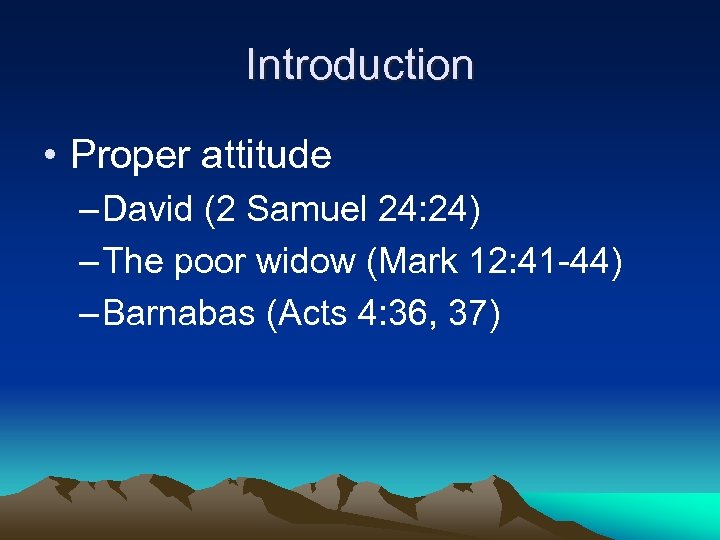 Introduction

• Proper attitude
– David (2 Samuel 24:24)
– The poor widow (Mark 12:41-44)
– Barnabas (Acts 4:36, 37)